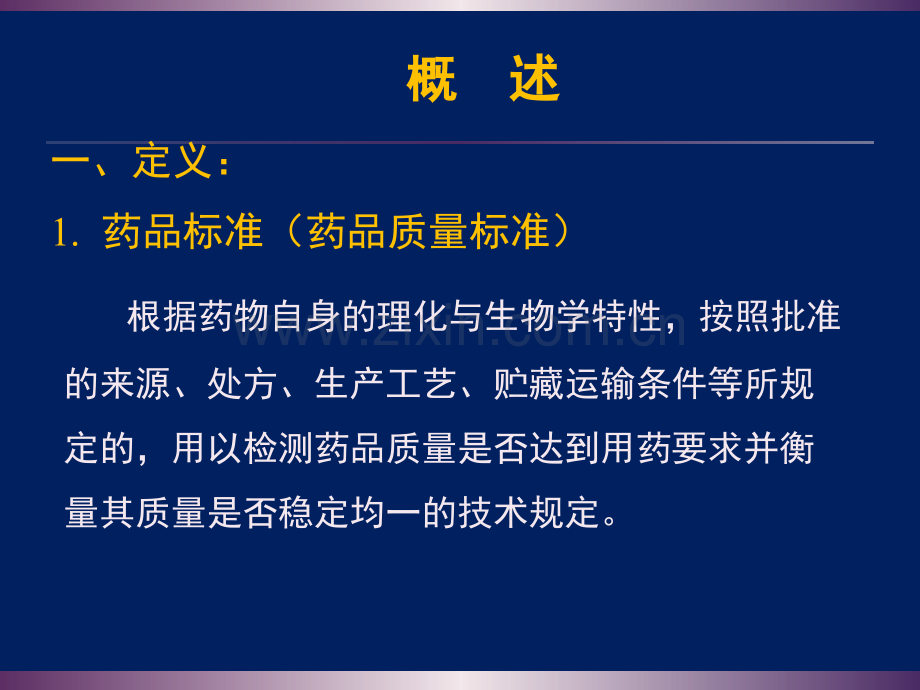 概 述

一、定义：

1.药品标准（药品质量标准）

根据药物自身的理化与生物学特性，按照批准的来源、处方、生产工艺、贮藏运输条件等所规定的，用以检测药品质量是否达到用药要求并衡量其质量是否稳定均一的技术规定。

www.zixin.com.cn